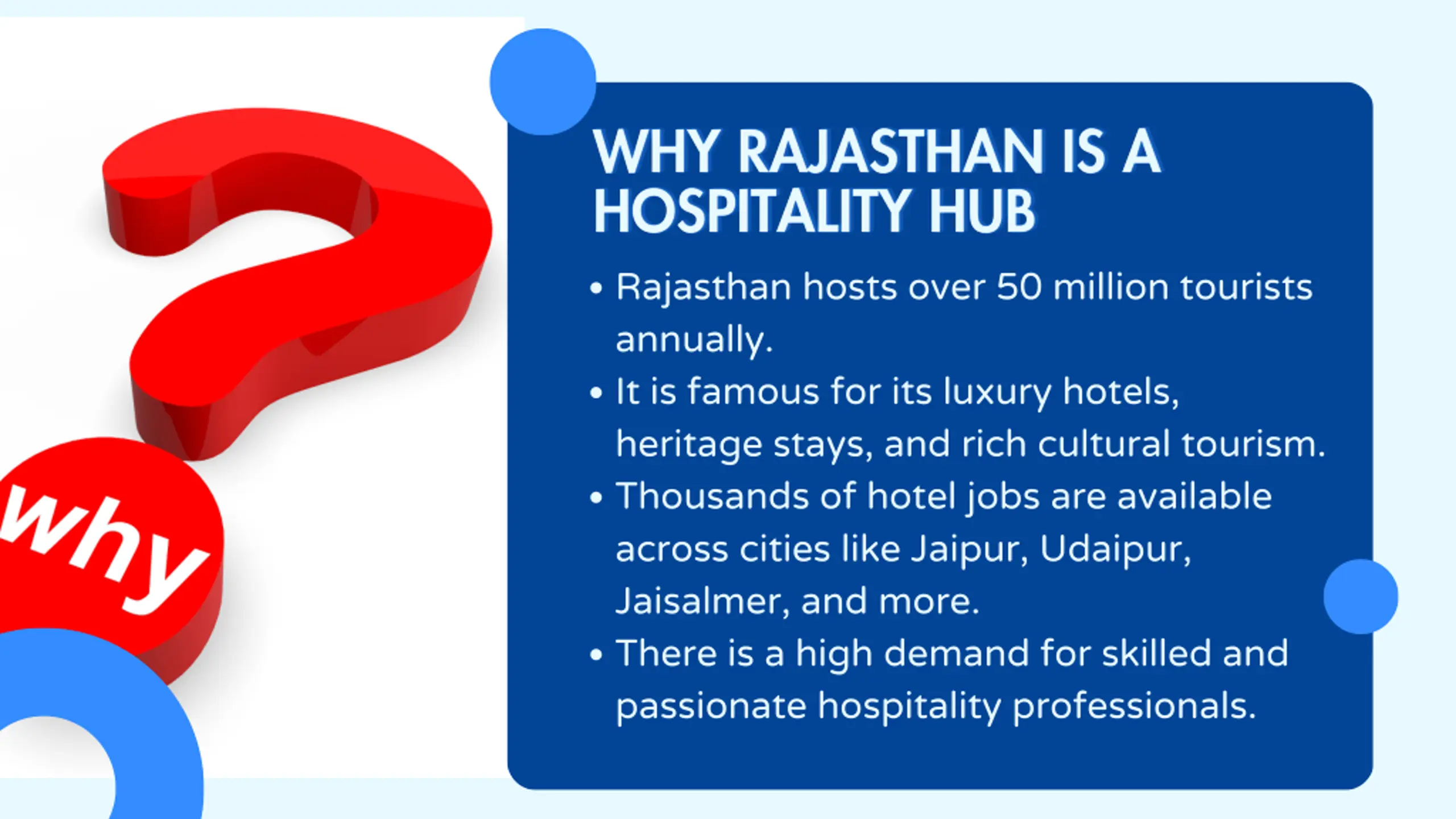 why

WHY RAJASTHAN IS A HOSPITALITY HUB

• Rajasthan hosts over 50 million tourists annually.
• It is famous for its luxury hotels, heritage stays, and rich cultural tourism.
• Thousands of hotel jobs are available across cities like Jaipur, Udaipur, Jaisalmer, and more.
• There is a high demand for skilled and passionate hospitality professionals.